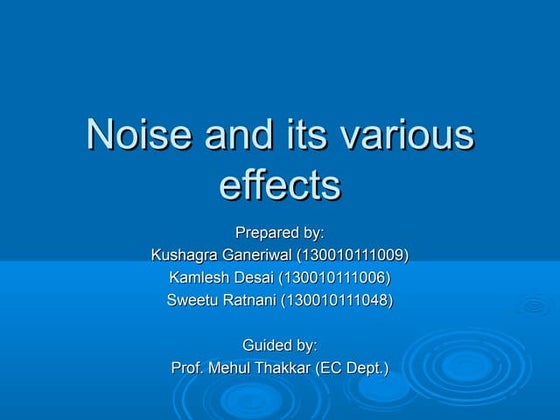 Noise and its various effects

Prepared by:
Kushagra Ganeriwal (130010111009)
Kamlesh Desai (130010111006)
Sweetu Ratnani (130010111048)

Guided by:
Prof. Mehul Thakkar (EC Dept.)